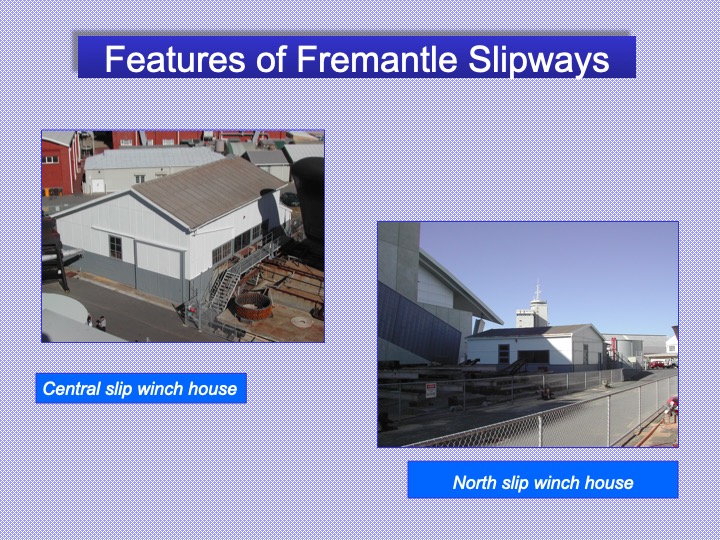 Features of Fremantle Slipways

Central slip winch house

North slip winch house